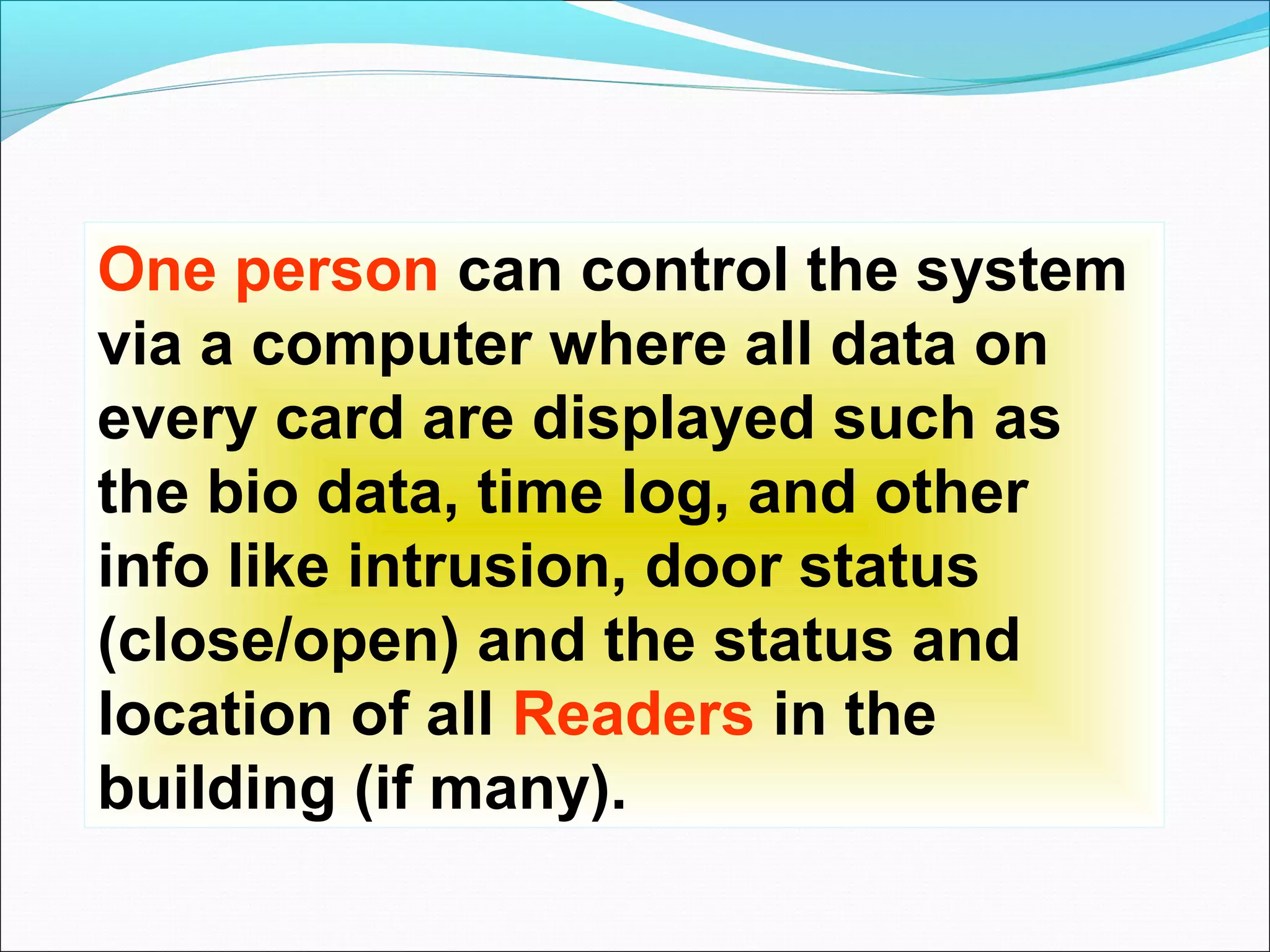 One person can control the system via a computer where all data on every card are displayed such as the bio data, time log, and other info like intrusion, door status (close/open) and the status and location of all Readers in the building (if many).